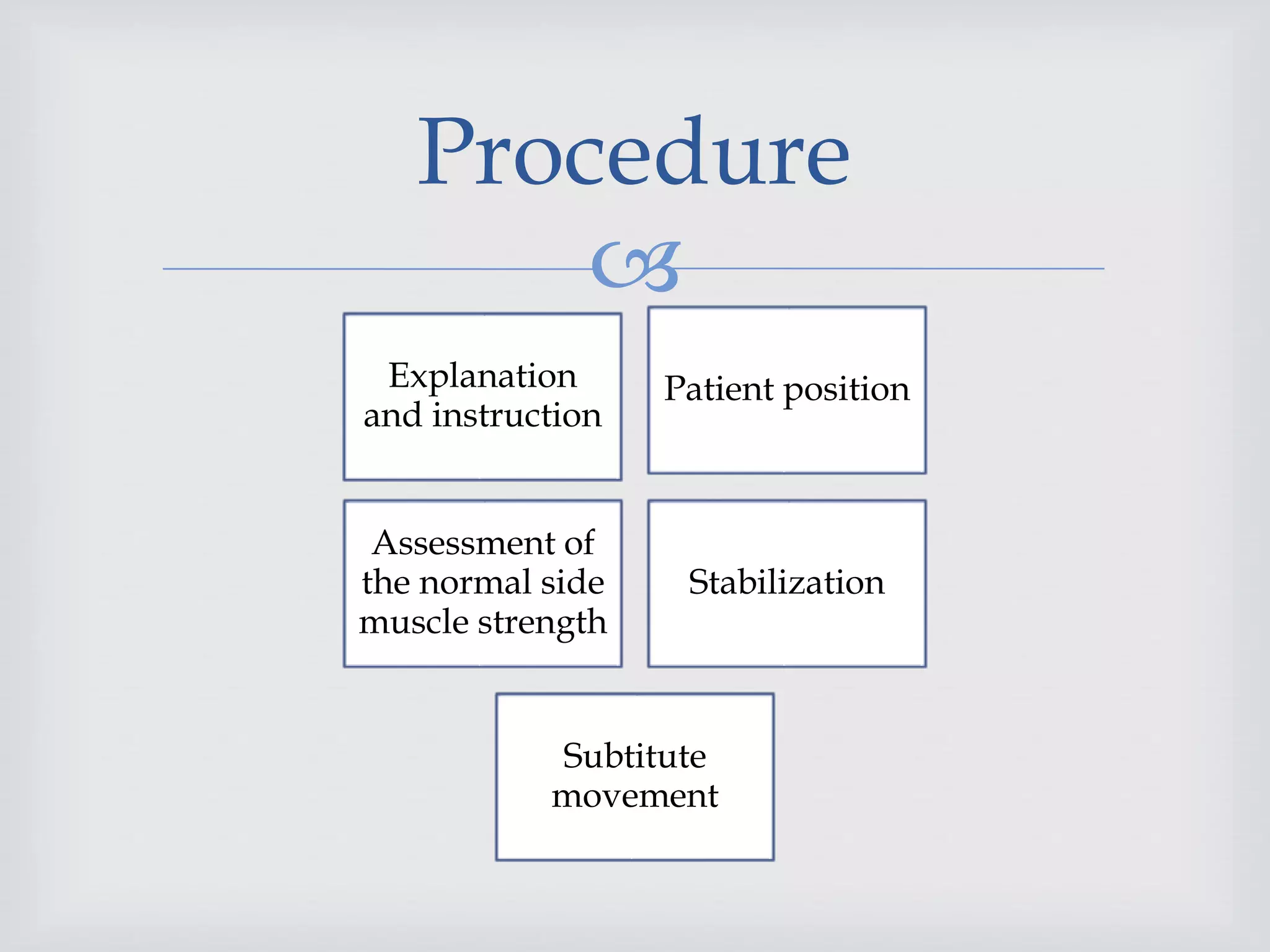 Procedure

Explanation and instruction

Patient position

Assessment of the normal side muscle strength

Stabilization

Subtitute movement